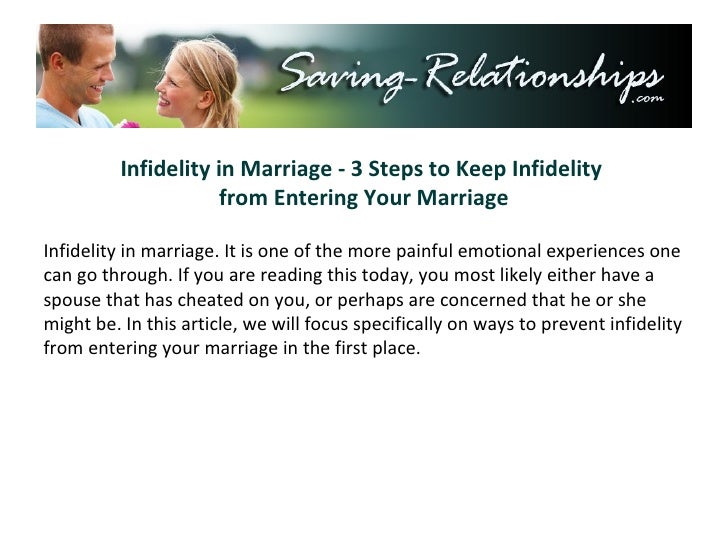 Saving-Relationships.com

Infidelity in Marriage - 3 Steps to Keep Infidelity from Entering Your Marriage

Infidelity in marriage. It is one of the more painful emotional experiences one can go through. If you are reading this today, you most likely either have a spouse that has cheated on you, or perhaps are concerned that he or she might be. In this article, we will focus specifically on ways to prevent infidelity from entering your marriage in the first place.